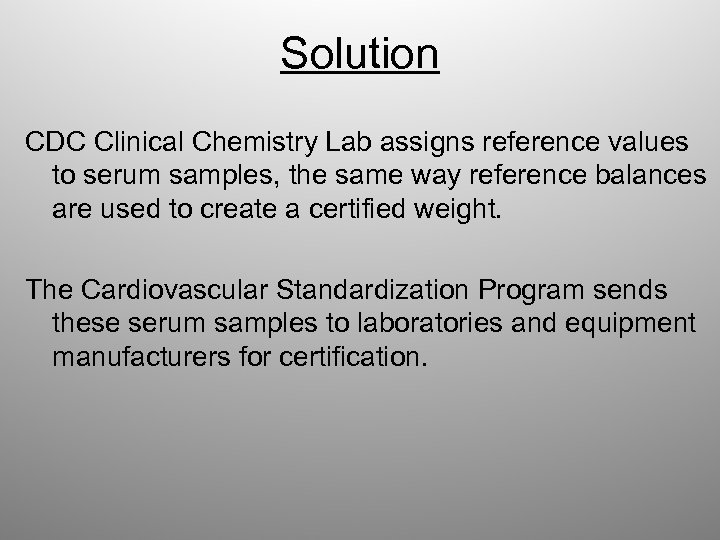 Solution

CDC Clinical Chemistry Lab assigns reference values to serum samples, the same way reference balances are used to create a certified weight.

The Cardiovascular Standardization Program sends these serum samples to laboratories and equipment manufacturers for certification.